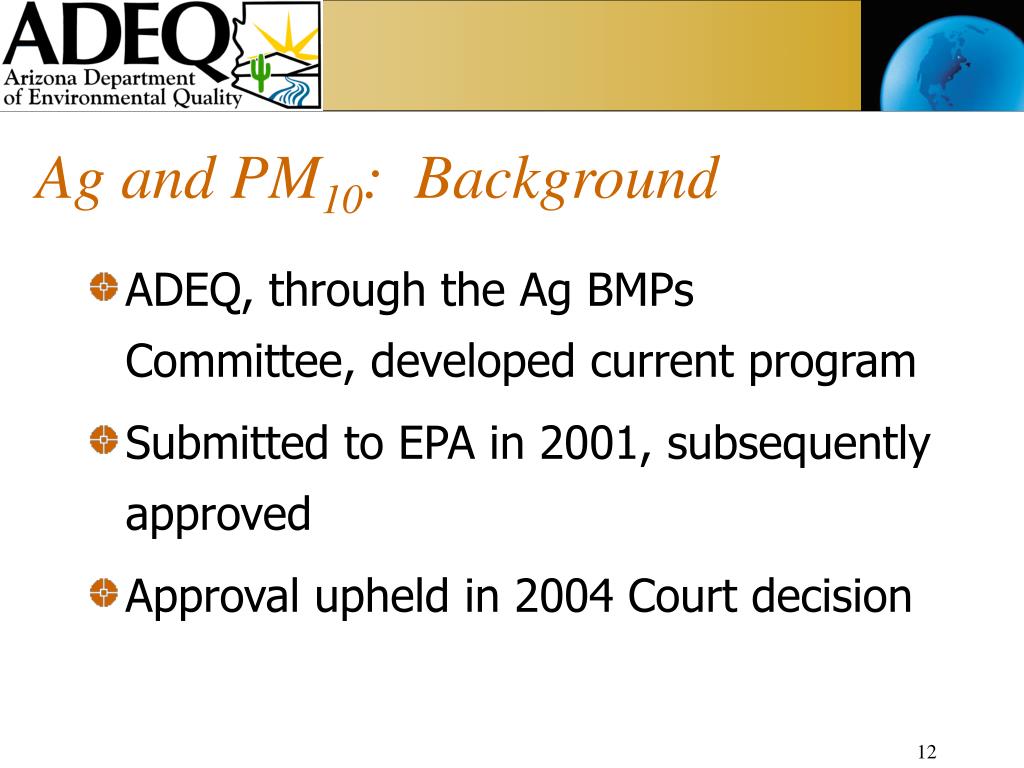 ADEQ
Arizona Department of Environmental Quality

Ag and $PM_{10}$: Background

ADEQ, through the Ag BMPs Committee, developed current program

Submitted to EPA in 2001, subsequently approved

Approval upheld in 2004 Court decision

12